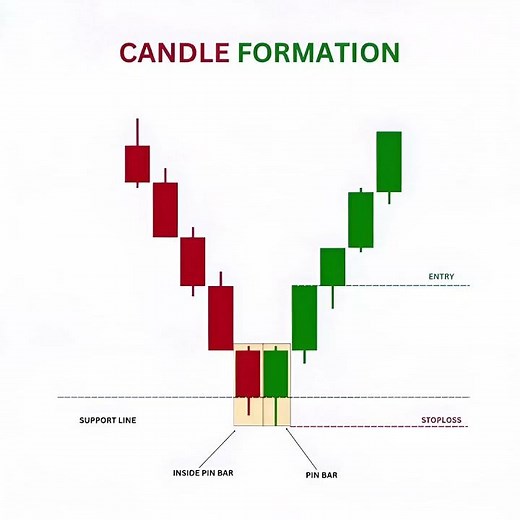 CANDLE FORMATION

ENTRY

SUPPORT LINE

STOPLOSS

INSIDE PIN BAR

PIN BAR